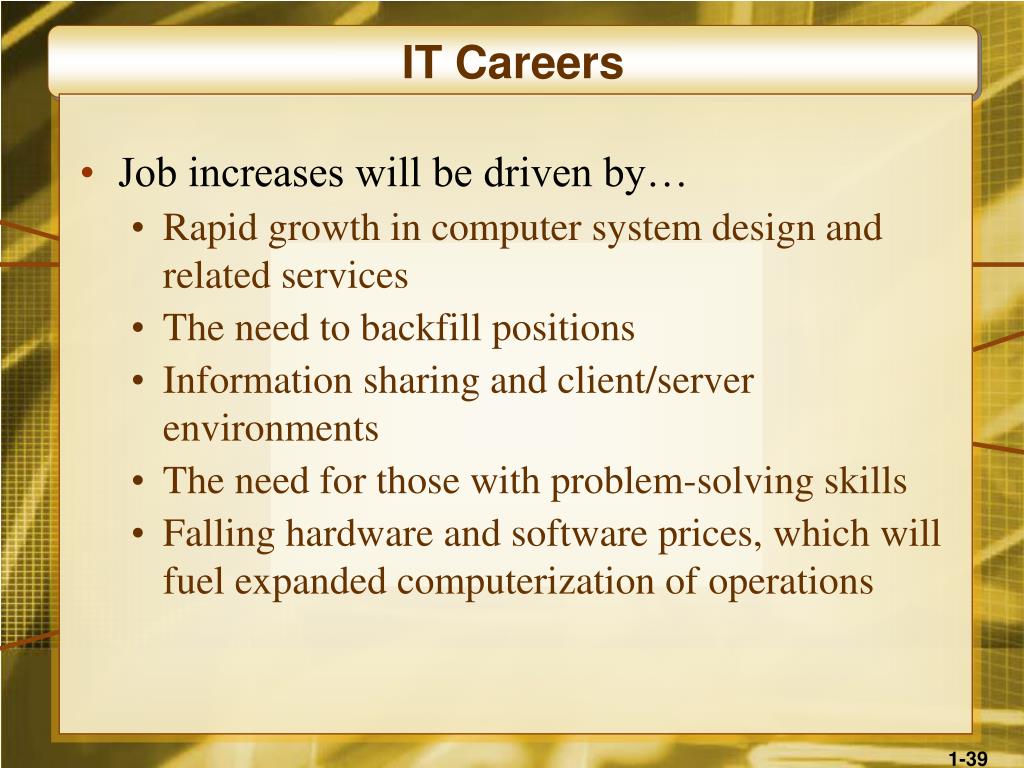 IT Careers

• Job increases will be driven by…
  • Rapid growth in computer system design and related services
  • The need to backfill positions
  • Information sharing and client/server environments
  • The need for those with problem-solving skills
  • Falling hardware and software prices, which will fuel expanded computerization of operations

1-39